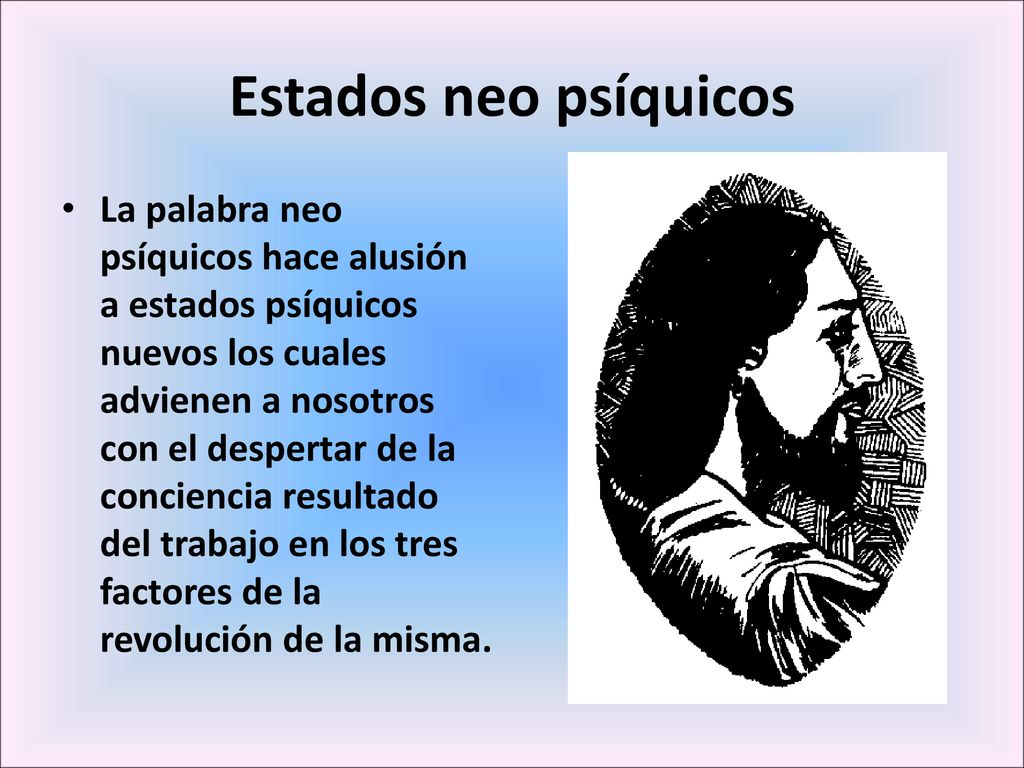 Estados neo psíquicos

• La palabra neo psíquicos hace alusión a estados psíquicos nuevos los cuales advienen a nosotros con el despertar de la conciencia resultado del trabajo en los tres factores de la revolución de la misma.